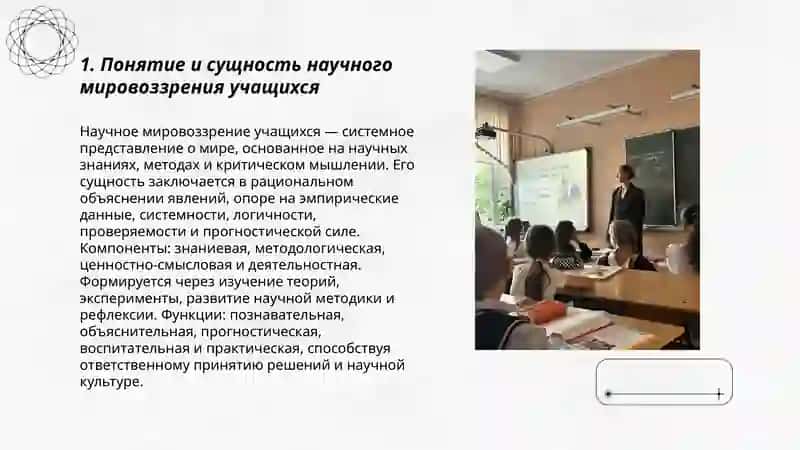 1. Понятие и сущность научного мировоззрения учащихся

Научное мировоззрение учащихся — системное представление о мире, основанное на научных знаниях, методах и критическом мышлении. Его сущность заключается в рациональном объяснении явлений, опоре на эмпирические данные, системности, логичности, проверяемости и прогностической силе. Компоненты: знаниевая, методологическая, ценностно-смысловая и деятельностная. Формируется через изучение теорий, эксперименты, развитие научной методики и рефлексии. Функции: познавательная, объяснительная, прогностическая, воспитательная и практическая, способствуя ответственному принятию решений и научной культуре.